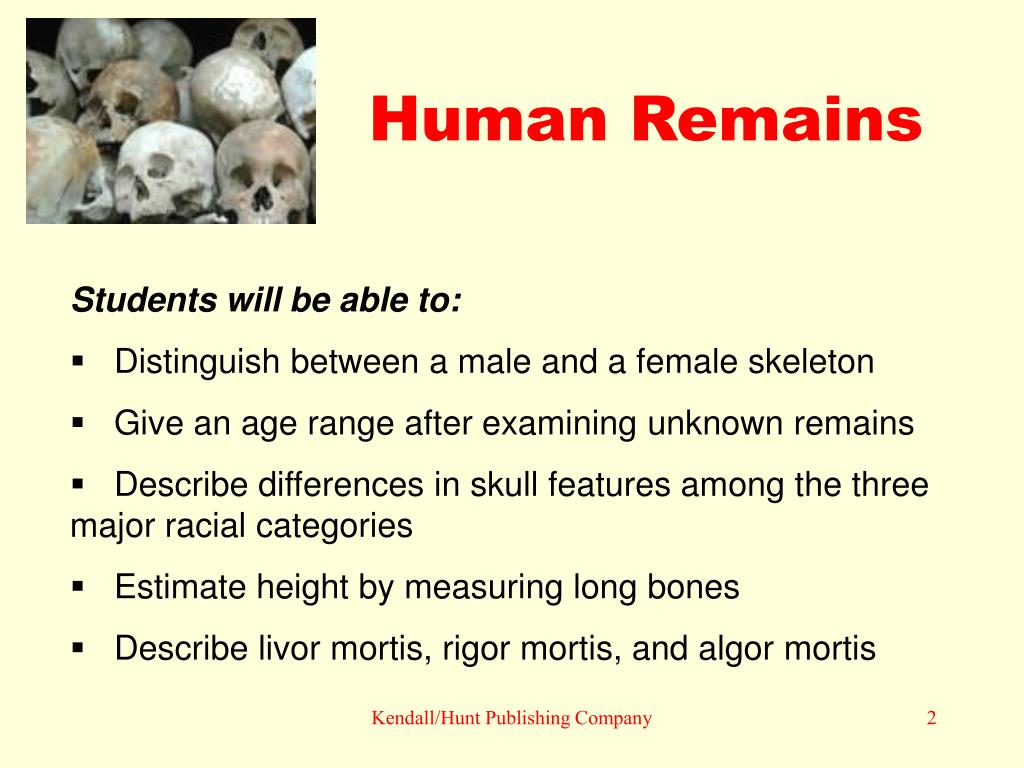 Human Remains

Students will be able to:

▪ Distinguish between a male and a female skeleton

▪ Give an age range after examining unknown remains

▪ Describe differences in skull features among the three major racial categories

▪ Estimate height by measuring long bones

▪ Describe livor mortis, rigor mortis, and algor mortis

Kendall/Hunt Publishing Company

2